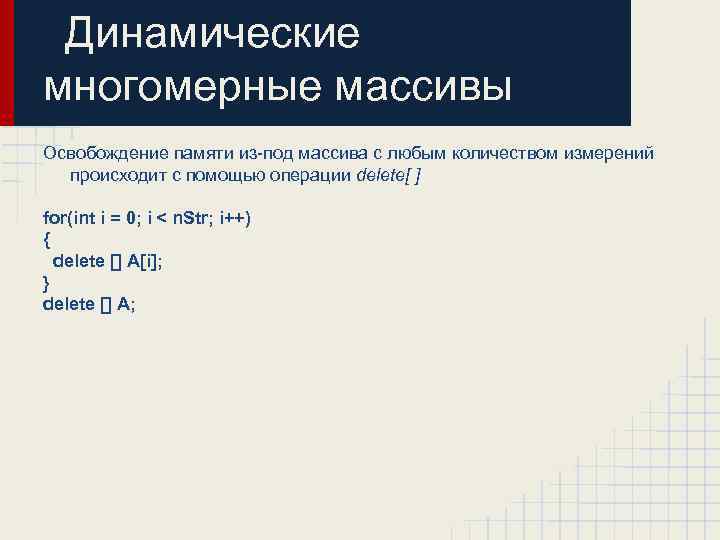 Динамические многомерные массивы

Освобождение памяти из-под массива с любым количеством измерений происходит с помощью операции delete[ ]

for(int i = 0; i < nStr; i++)
{
 delete [] A[i];
}
delete [] A;